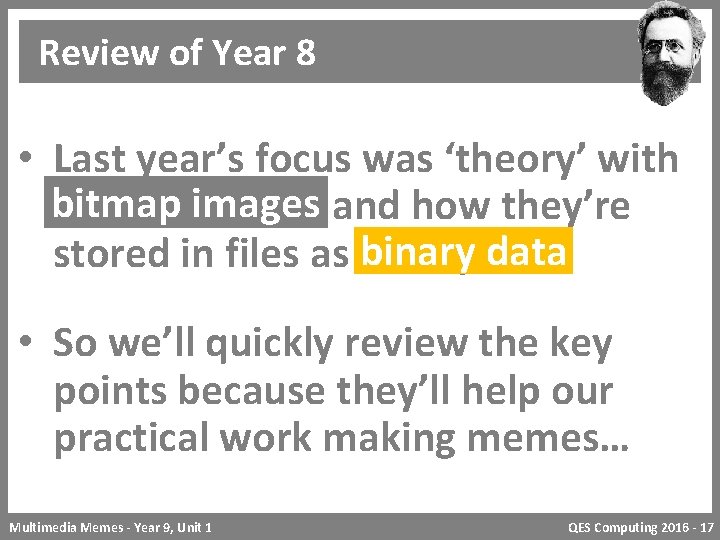 Review of Year 8

• Last year's focus was 'theory' with bitmap images and how they're stored in files as binary data

• So we'll quickly review the key points because they'll help our practical work making memes…

Multimedia Memes - Year 9, Unit 1

QES Computing 2016 - 17